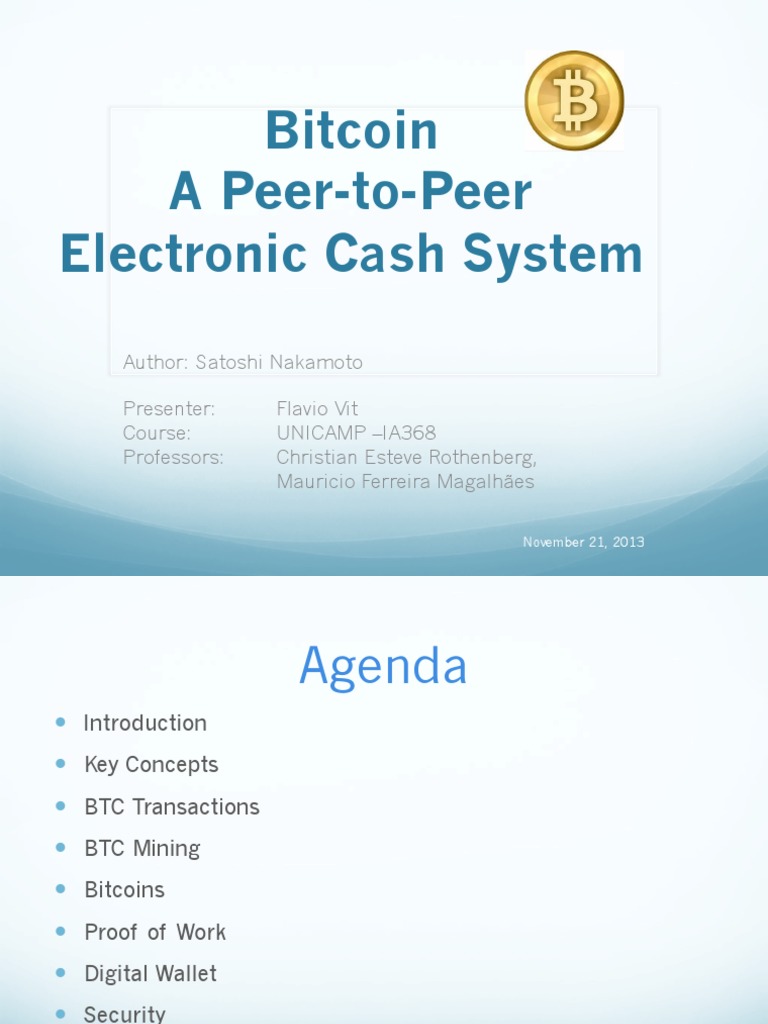 Bitcoin
A Peer-to-Peer
Electronic Cash System

Author: Satoshi Nakamoto

Presenter: Flavio Vit
Course: UNICAMP –IA368
Professors: Christian Esteve Rothenberg, Mauricio Ferreira Magalhães

November 21, 2013

Agenda

- Introduction
- Key Concepts
- BTC Transactions
- BTC Mining
- Bitcoins
- Proof of Work
- Digital Wallet
- Security